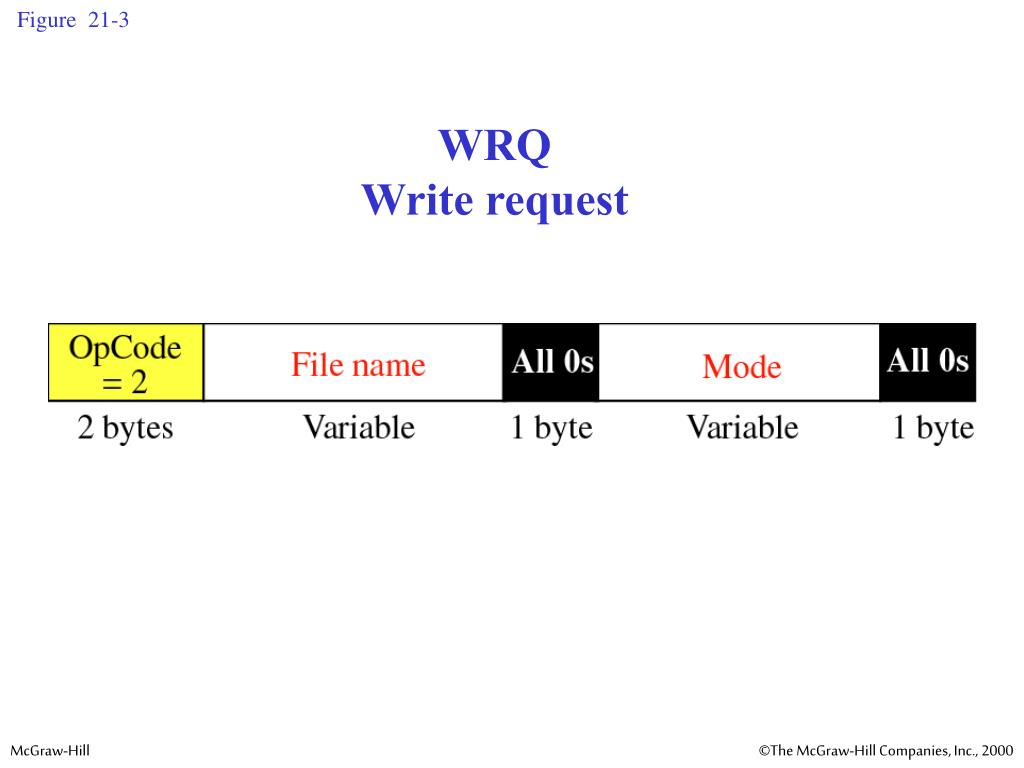 Figure 21-3

WRQ
Write request

| OpCode = 2 | File name | All 0s | Mode | All 0s |
|---|---|---|---|---|
| 2 bytes | Variable | 1 byte | Variable | 1 byte |

McGraw-Hill

©The McGraw-Hill Companies, Inc., 2000